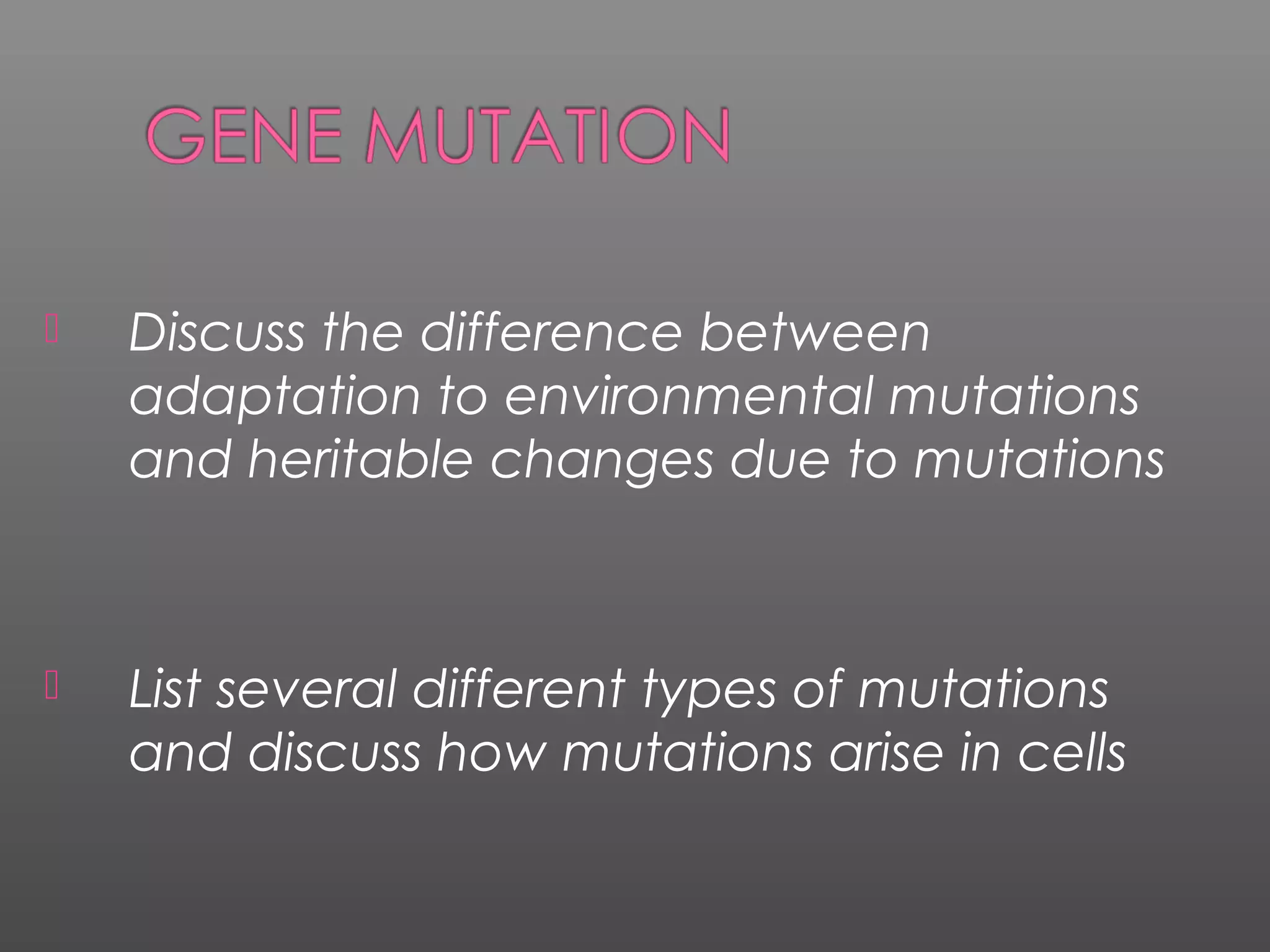 GENE MUTATION

Discuss the difference between adaptation to environmental mutations and heritable changes due to mutations

List several different types of mutations and discuss how mutations arise in cells